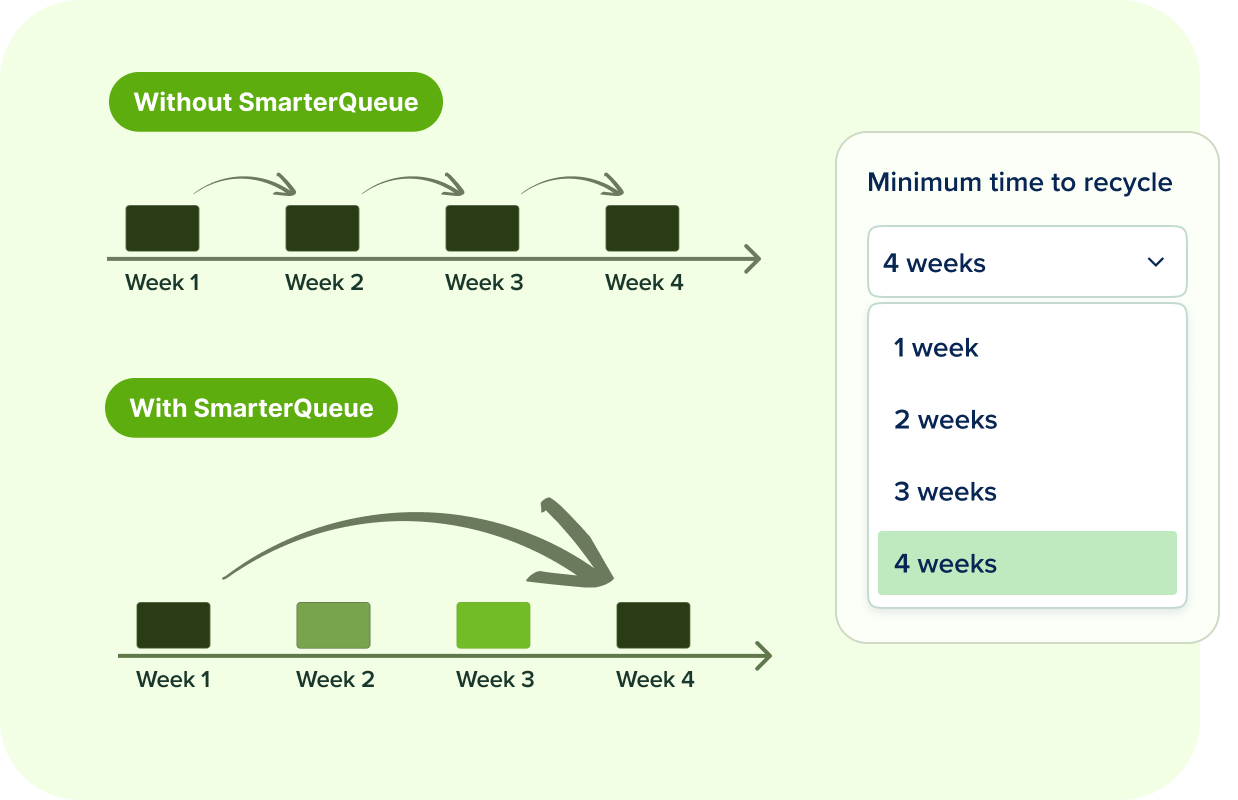 Without SmarterQueue

Week 1 Week 2 Week 3 Week 4

With SmarterQueue

Week 1 Week 2 Week 3 Week 4

Minimum time to recycle

4 weeks

1 week

2 weeks

3 weeks

4 weeks